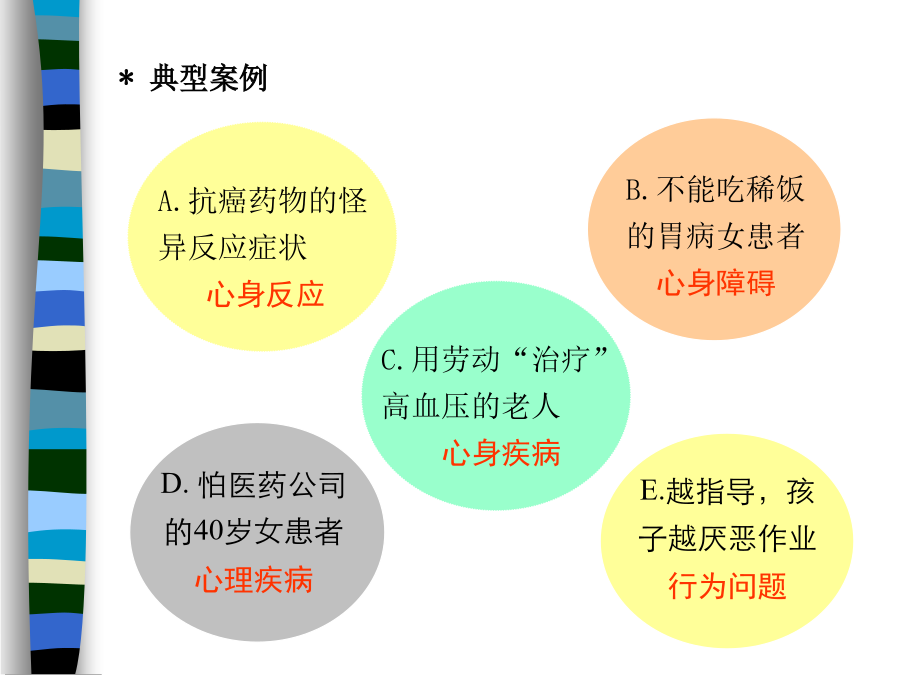 * 典型案例

A. 抗癌药物的怪异反应症状
心身反应

B. 不能吃稀饭的胃病女患者
心身障碍

C. 用劳动“治疗”高血压的老人
心身疾病

D. 怕医药公司的40岁女患者
心理疾病

E.越指导，孩子越厌恶作业
行为问题